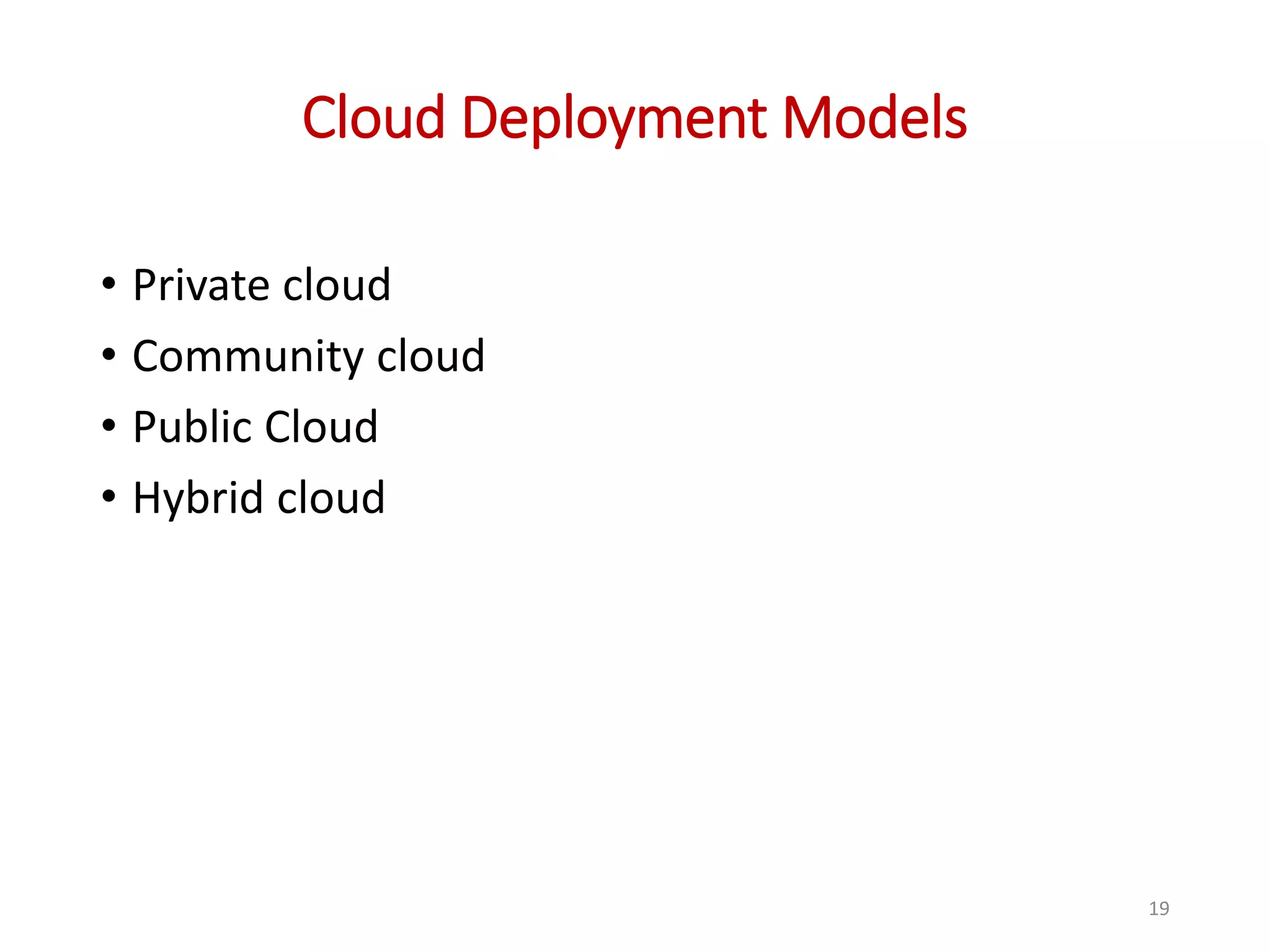 Cloud Deployment Models

• Private cloud
• Community cloud
• Public Cloud
• Hybrid cloud

19